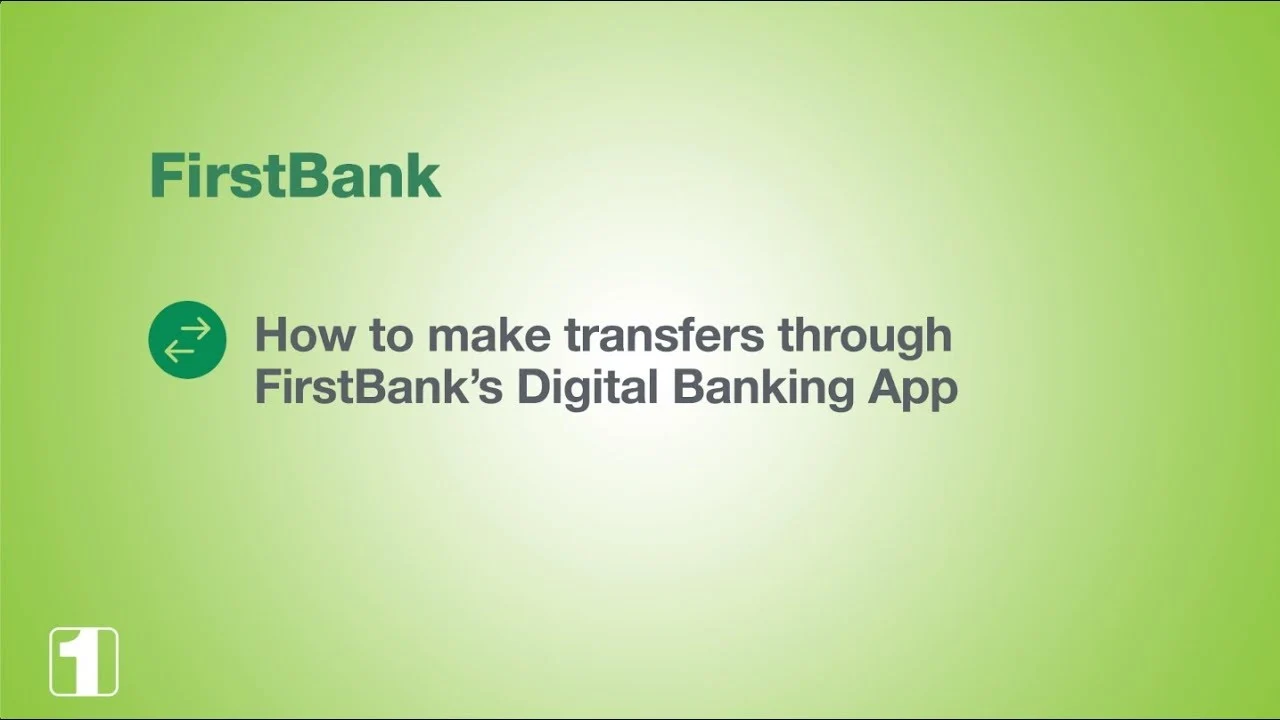 FirstBank

How to make transfers through FirstBank's Digital Banking App

1